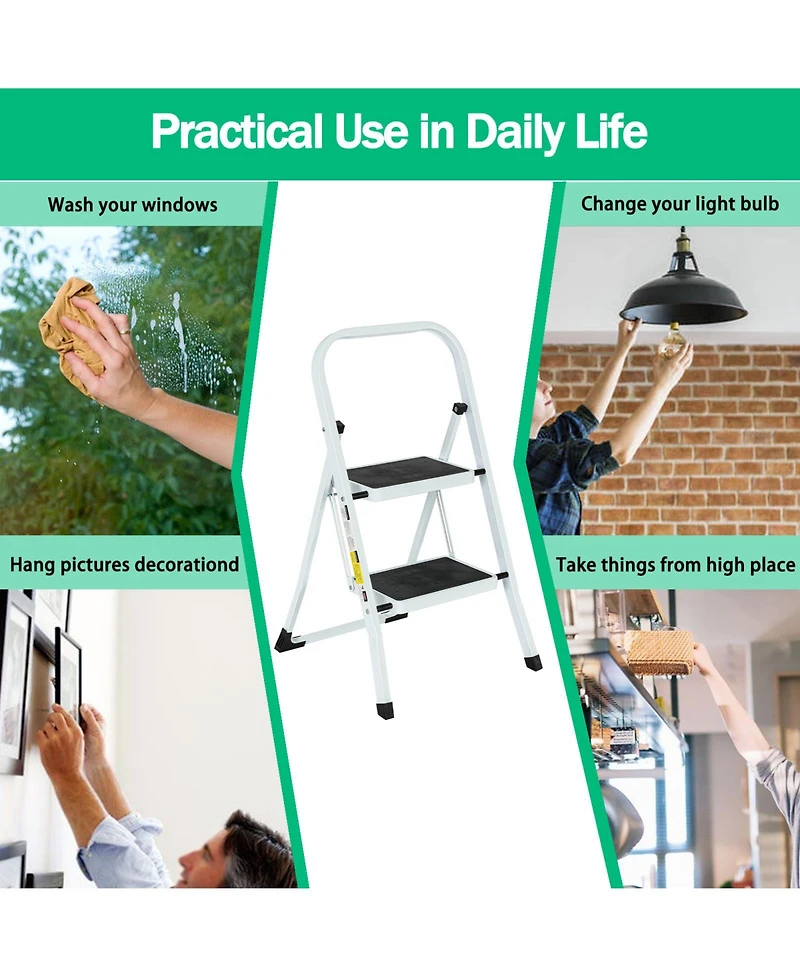 Practical Use in Daily Life

Wash your windows

Change your light bulb

Hang pictures decorationd

Take things from high place